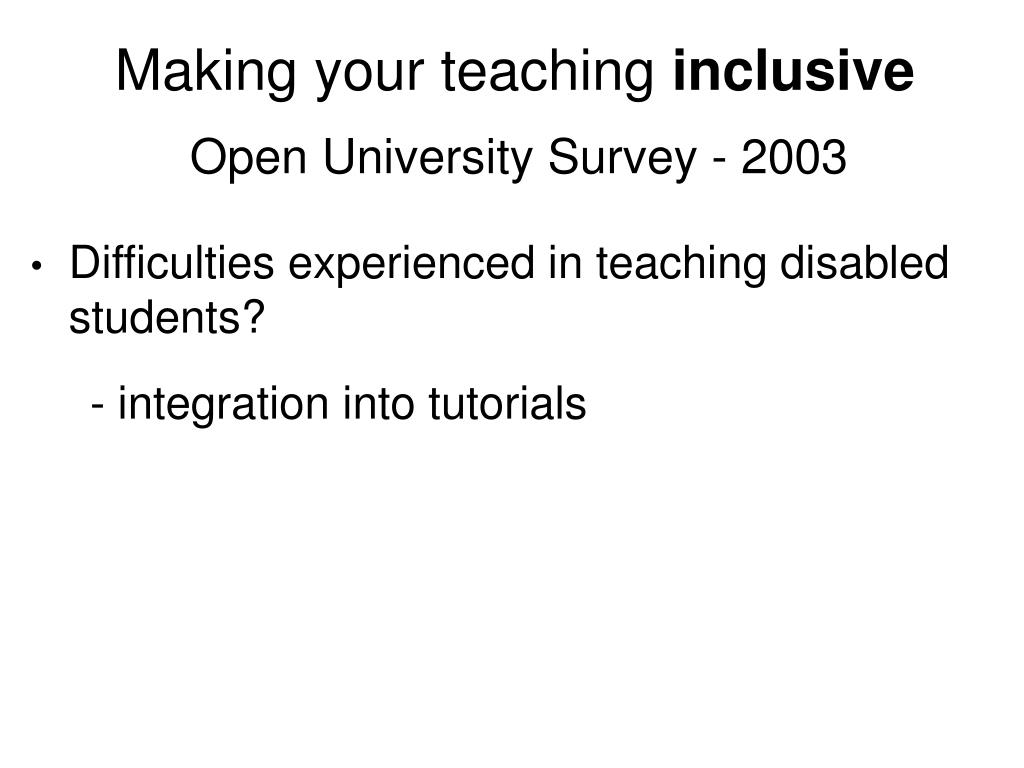 Making your teaching inclusive

Open University Survey - 2003

• Difficulties experienced in teaching disabled students?

- integration into tutorials